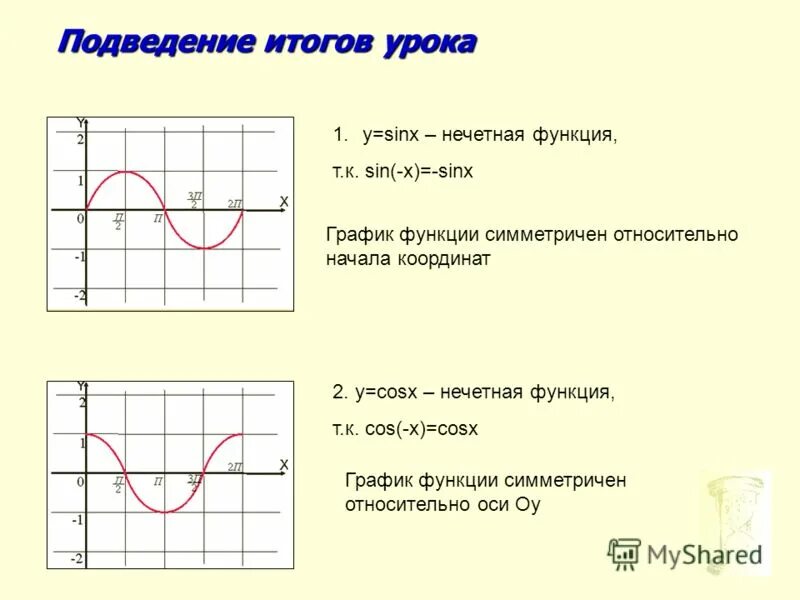 Подведение итогов урока

Y
2
1
0
-1
-2
$\frac{\pi}{2}$
$\pi$
$\frac{3\pi}{2}$
$2\pi$
X

1. y=sinx – нечетная функция,

т.к. sin(-x)=-sinx

График функции симметричен относительно начала координат

Y
2
1
0
-1
-2
$\frac{\pi}{2}$
$\pi$
$\frac{3\pi}{2}$
$2\pi$
X

2. y=cosx – нечетная функция,

т.к. cos(-x)=cosx

График функции симметричен относительно оси Оу

MyShared